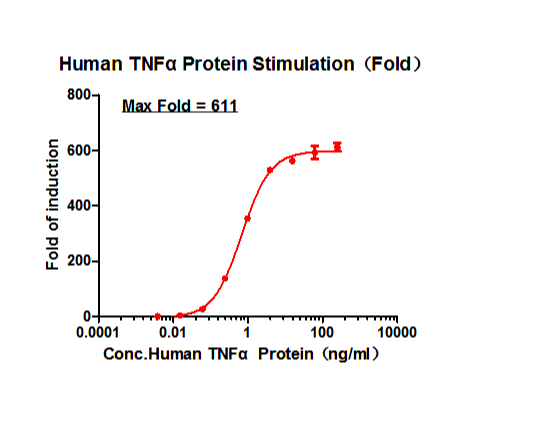 Human TNFα Protein Stimulation（Fold）

Max Fold = 611

Fold of induction

800
600
400
200
0

0.0001
0.01
1
100
10000

Conc.Human TNFα Protein（ng/ml）